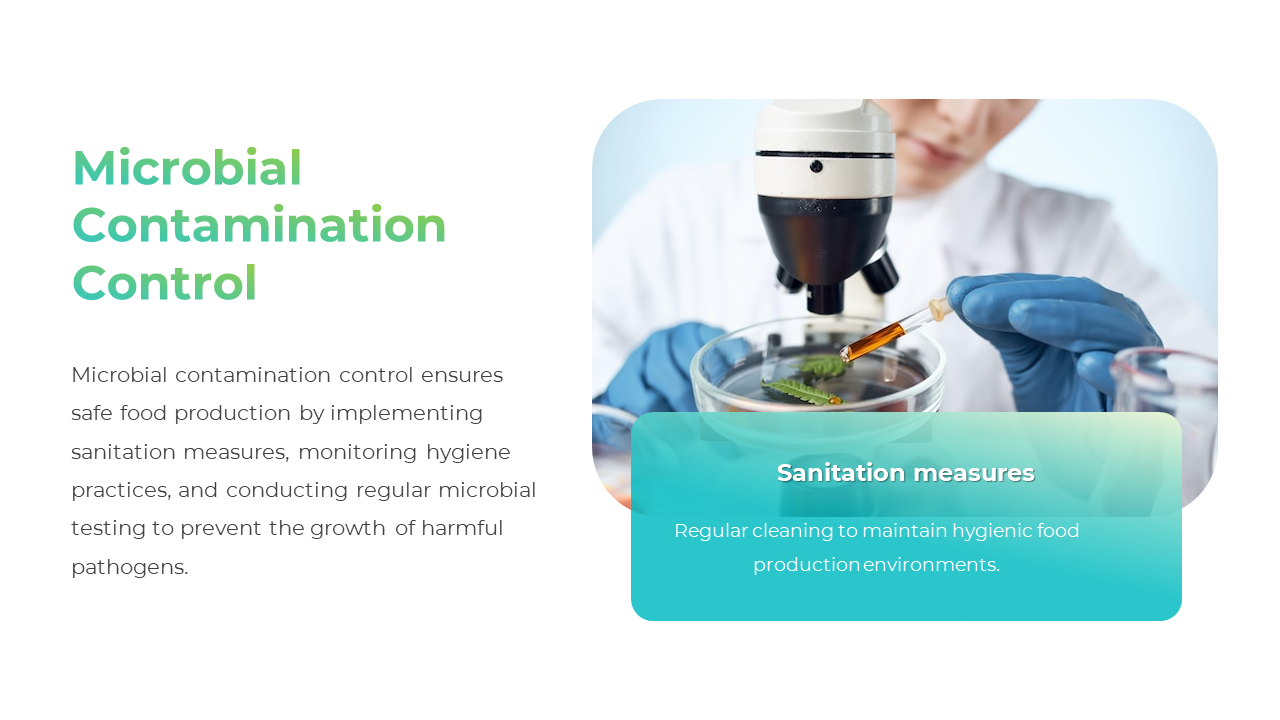 Microbial Contamination Control

Microbial contamination control ensures safe food production by implementing sanitation measures, monitoring hygiene practices, and conducting regular microbial testing to prevent the growth of harmful pathogens.

Sanitation measures

Regular cleaning to maintain hygienic food production environments.